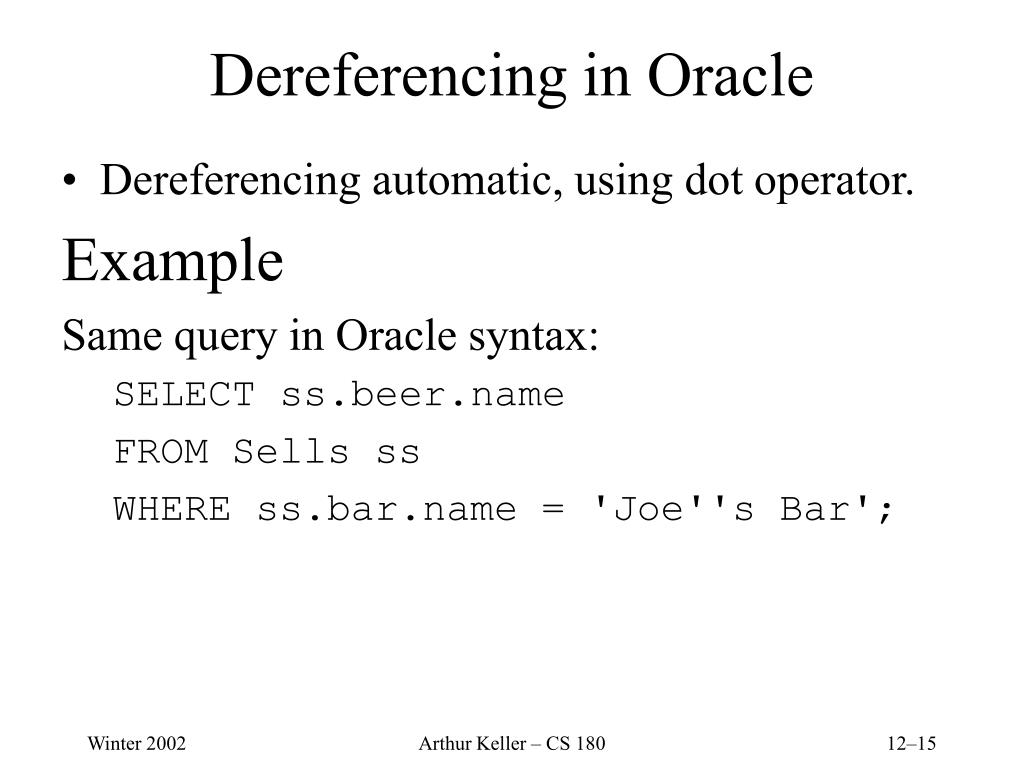 Dereferencing in Oracle

• Dereferencing automatic, using dot operator.

Example

Same query in Oracle syntax:

SELECT ss.beer.name
FROM Sells ss
WHERE ss.bar.name = 'Joe''s Bar';

Winter 2002

Arthur Keller – CS 180

12–15